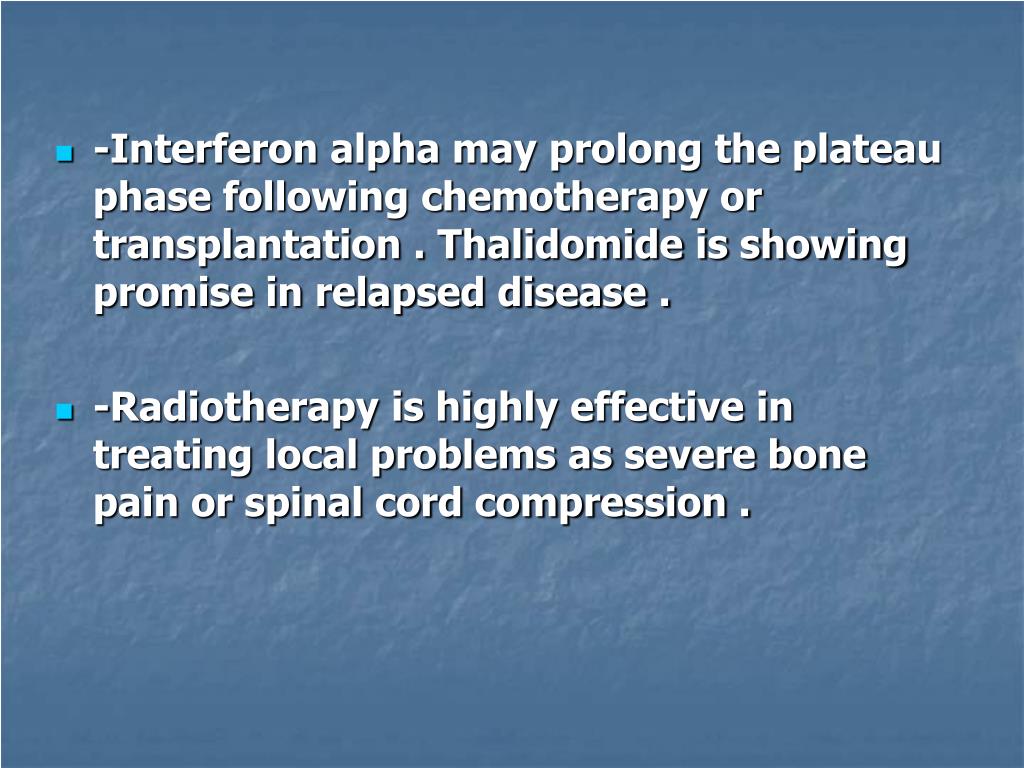 -Interferon alpha may prolong the plateau phase following chemotherapy or transplantation . Thalidomide is showing promise in relapsed disease .

-Radiotherapy is highly effective in treating local problems as severe bone pain or spinal cord compression .